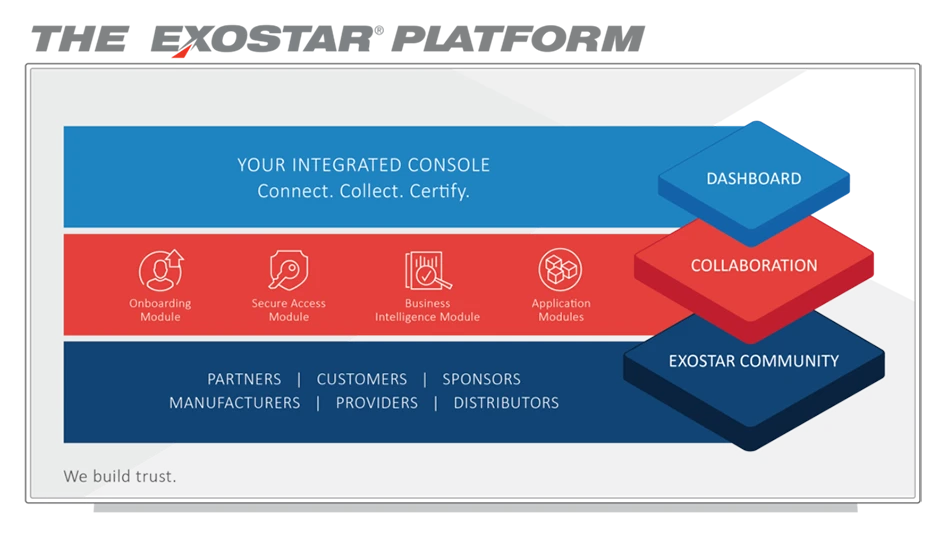 THE EXOSTAR® PLATFORM

YOUR INTEGRATED CONSOLE
Connect. Collect. Certify.

DASHBOARD

Onboarding Module

Secure Access Module

Business Intelligence Module

Application Modules

COLLABORATION

PARTNERS | CUSTOMERS | SPONSORS
MANUFACTURERS | PROVIDERS | DISTRIBUTORS

EXOSTAR COMMUNITY

We build trust.